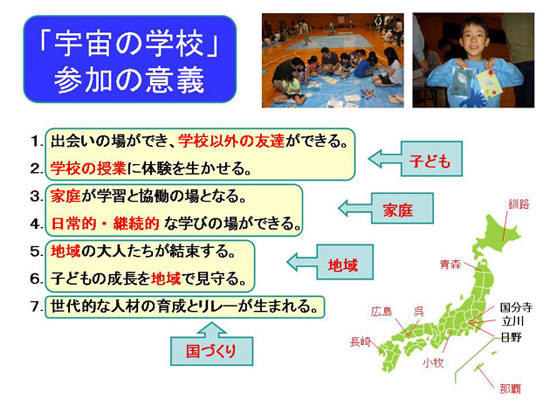 「宇宙の学校」
参加の意義

1. 出会いの場ができ、学校以外の友達ができる。
2. 学校の授業に体験を生かせる。

子ども

3. 家庭が学習と協働の場となる。
4. 日常的・継続的 な学びの場ができる。

家庭

5. 地域の大人たちが結束する。
6. 子どもの成長を地域で見守る。

地域

7. 世代的な人材の育成とリレーが生まれる。

国づくり

釧路
青森
国分寺
立川
日野
広島
呉
長崎
小牧
那覇